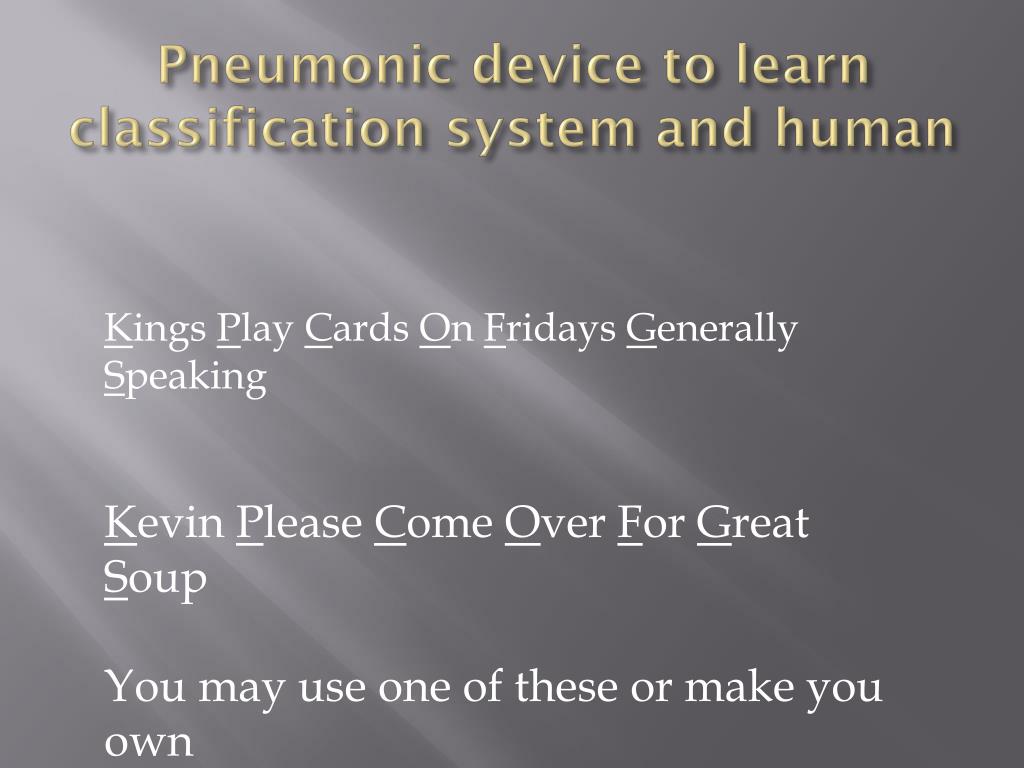 Pneumonic device to learn classification system and human

Kings Play Cards On Fridays Generally Speaking

Kevin Please Come Over For Great Soup

You may use one of these or make you own